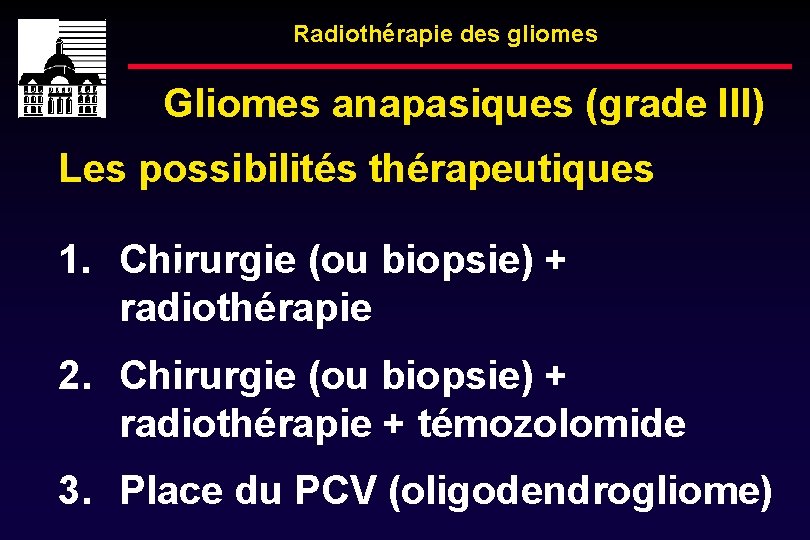 Radiothérapie des gliomes

Gliomes anapasiques (grade III)

Les possibilités thérapeutiques

1. Chirurgie (ou biopsie) + radiothérapie

2. Chirurgie (ou biopsie) + radiothérapie + témozolomide

3. Place du PCV (oligodendrogliome)